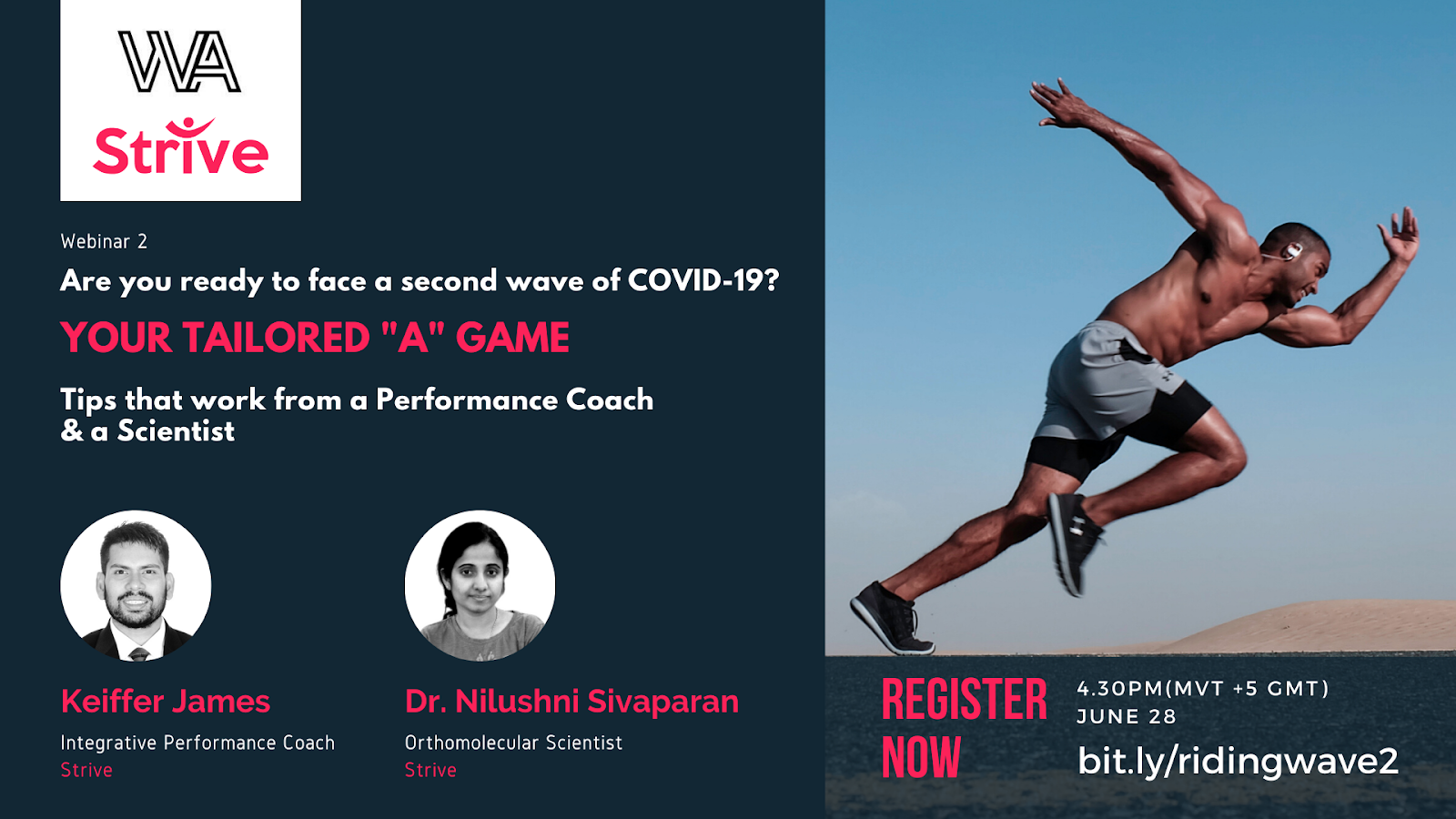 WA
Strive

Webinar 2

Are you ready to face a second wave of COVID-19?

YOUR TAILORED "A" GAME

Tips that work from a Performance Coach & a Scientist

Keiffer James
Integrative Performance Coach
Strive

Dr. Nilushni Sivaparan
Orthomolecular Scientist
Strive

REGISTER NOW

4.30PM(MVT +5 GMT)
JUNE 28
bit.ly/ridingwave2